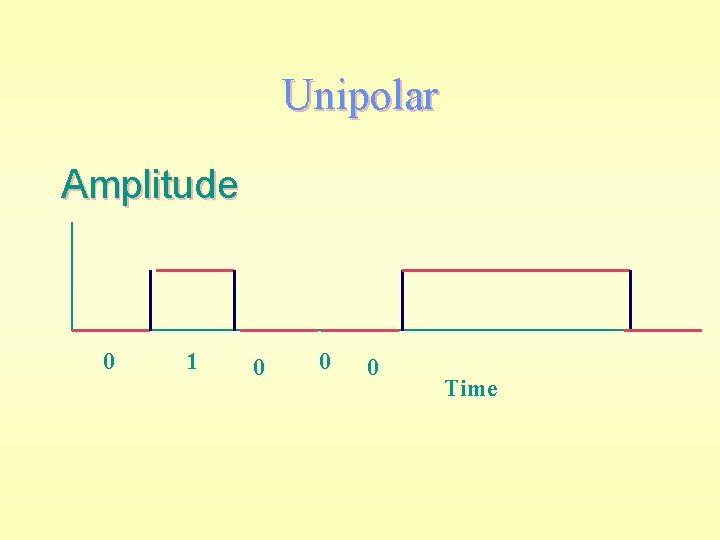 Unipolar

Amplitude

0 1 0 0 0

Time